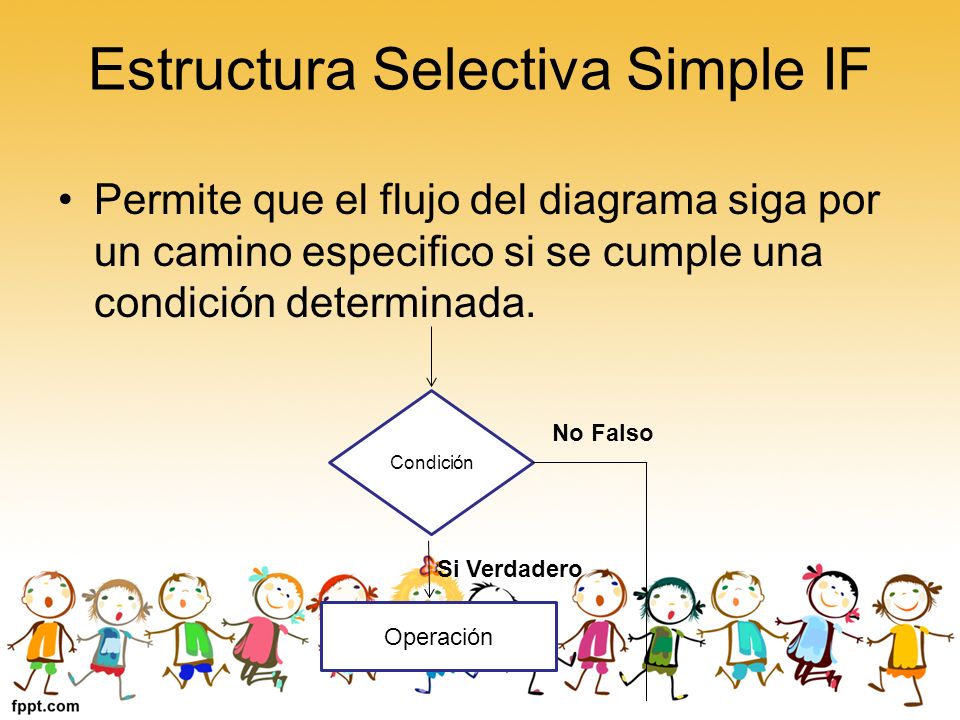 Estructura Selectiva Simple IF

• Permite que el flujo del diagrama siga por un camino especifico si se cumple una condición determinada.

Condición

No Falso

Si Verdadero

Operación

fppt.com